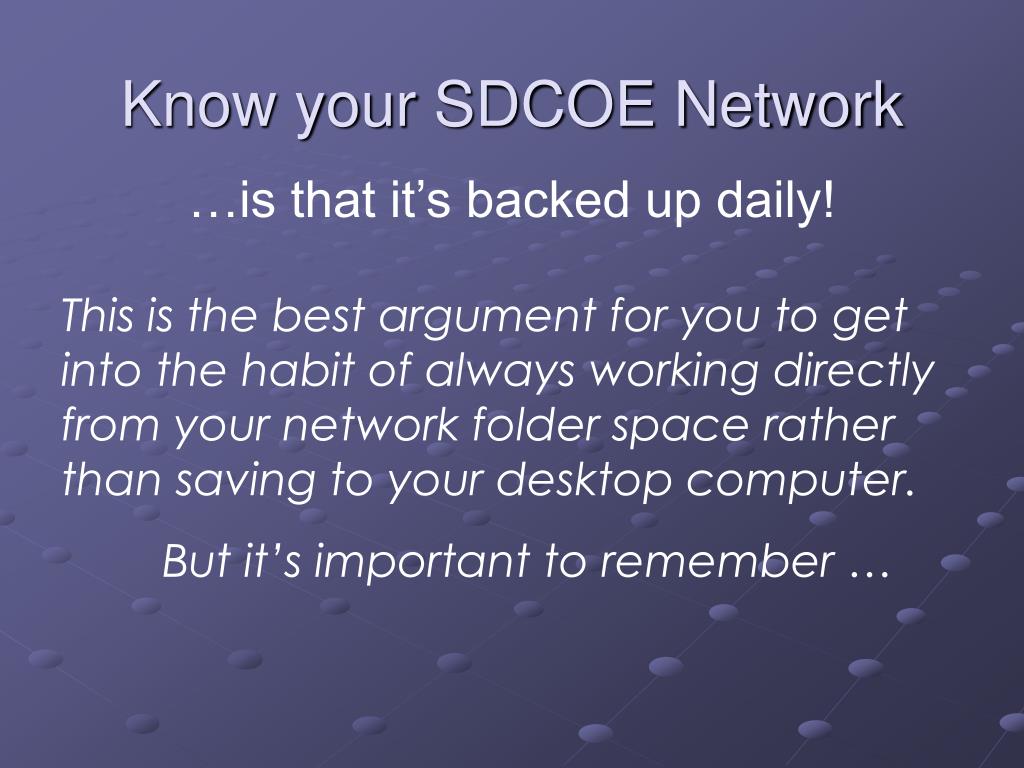 Know your SDCOE Network

…is that it’s backed up daily!

This is the best argument for you to get into the habit of always working directly from your network folder space rather than saving to your desktop computer.

But it’s important to remember …